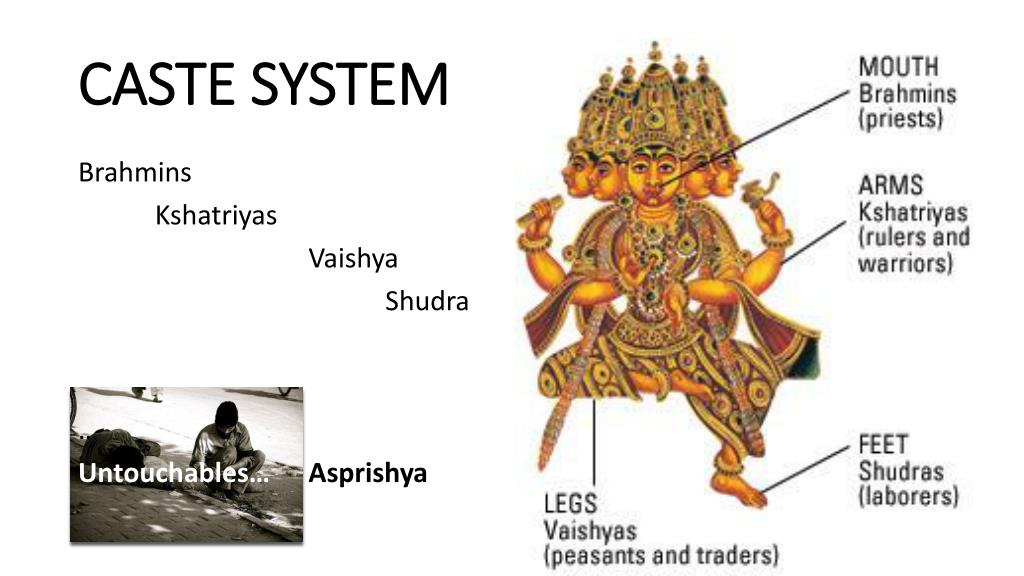 CASTE SYSTEM

Brahmins

Kshatriyas

Vaishya

Shudra

Untouchables… Asprishya

MOUTH
Brahmins
(priests)

ARMS
Kshatriyas
(rulers and warriors)

FEET
Shudras
(laborers)

LEGS
Vaishyas
(peasants and traders)